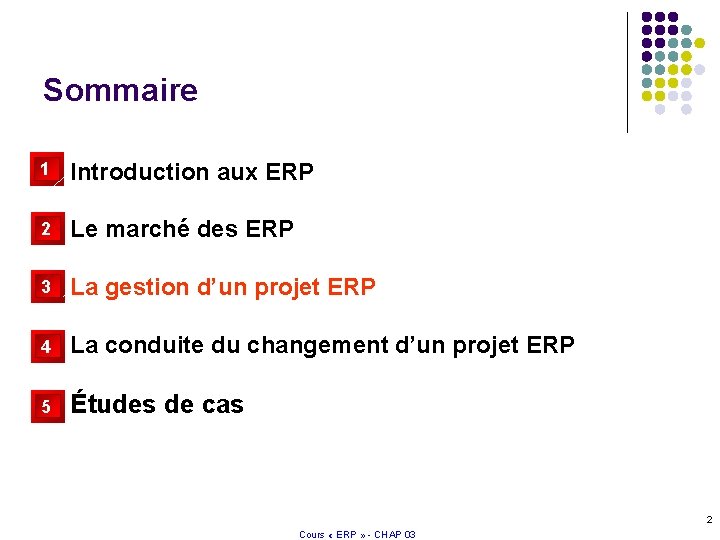 Sommaire

1 Introduction aux ERP

2 Le marché des ERP

3 La gestion d'un projet ERP

4 La conduite du changement d'un projet ERP

5 Études de cas

2

Cours « ERP » - CHAP 03